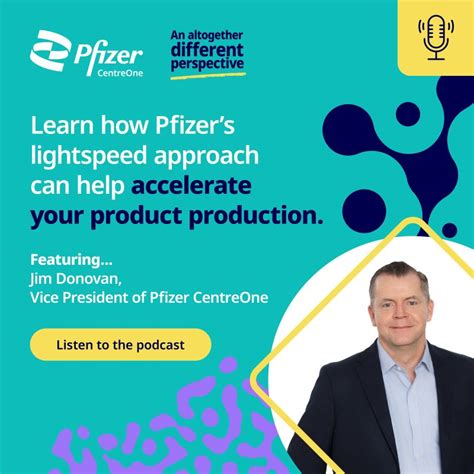 Pfizer
CentreOne

An altogether different perspective

Learn how Pfizer's lightspeed approach can help accelerate your product production.

Featuring...
Jim Donovan,
Vice President of Pfizer CentreOne

Listen to the podcast